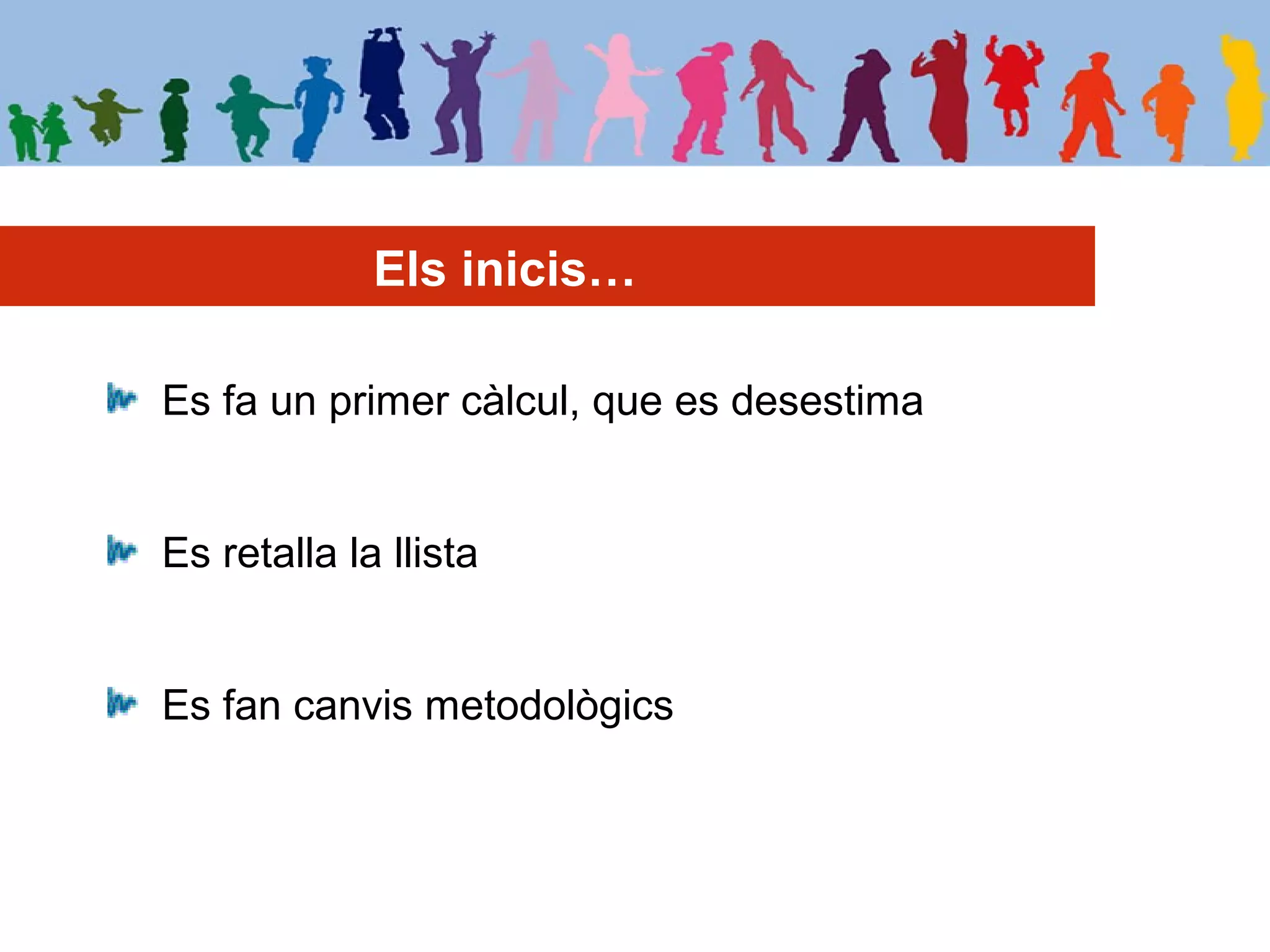 Els inicis…

Es fa un primer càlcul, que es desestima

Es retalla la llista

Es fan canvis metodològics